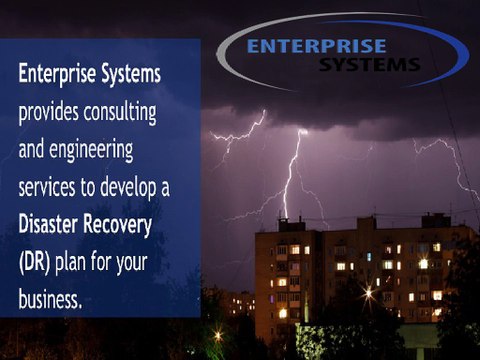 ENTERPRISE SYSTEMS

Enterprise Systems provides consulting and engineering services to develop a Disaster Recovery (DR) plan for your business.